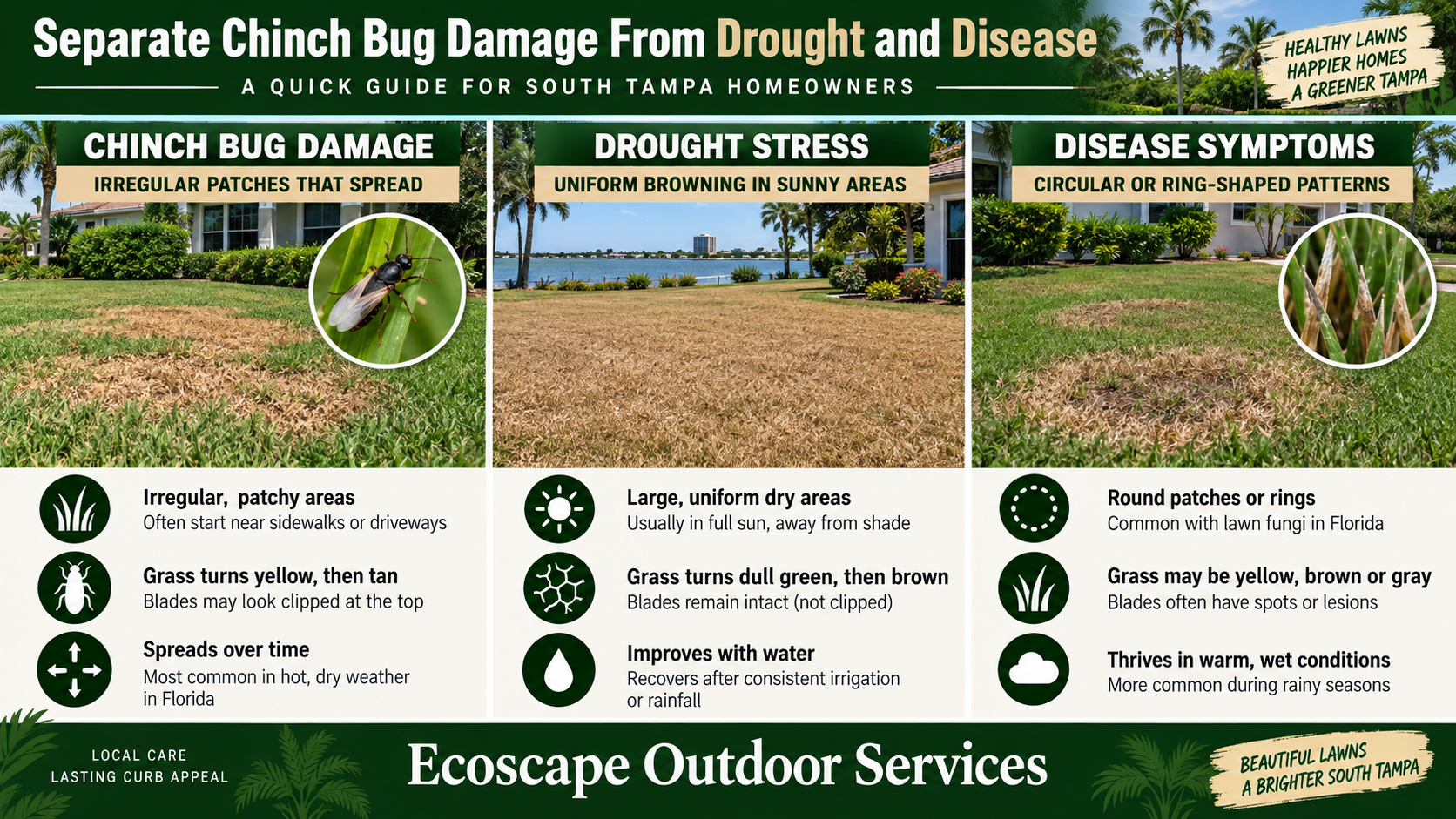 Separate Chinch Bug Damage From Drought and Disease

A QUICK GUIDE FOR SOUTH TAMPA HOMEOWNERS

HEALTHY LAWNS
HAPPIER HOMES
A GREENER TAMPA

CHINCH BUG DAMAGE

IRREGULAR PATCHES THAT SPREAD

Irregular, patchy areas
Often start near sidewalks or driveways

Grass turns yellow, then tan
Blades may look clipped at the top

Spreads over time
Most common in hot, dry weather in Florida

DROUGHT STRESS

UNIFORM BROWNING IN SUNNY AREAS

Large, uniform dry areas
Usually in full sun, away from shade

Grass turns dull green, then brown
Blades remain intact (not clipped)

Improves with water
Recovers after consistent irrigation or rainfall

DISEASE SYMPTOMS

CIRCULAR OR RING-SHAPED PATTERNS

Round patches or rings
Common with lawn fungi in Florida

Grass may be yellow, brown or gray
Blades often have spots or lesions

Thrives in warm, wet conditions
More common during rainy seasons

LOCAL CARE
LASTING CURB APPEAL

Ecoscape Outdoor Services

BEAUTIFUL LAWNS
A BRIGHTER SOUTH TAMPA